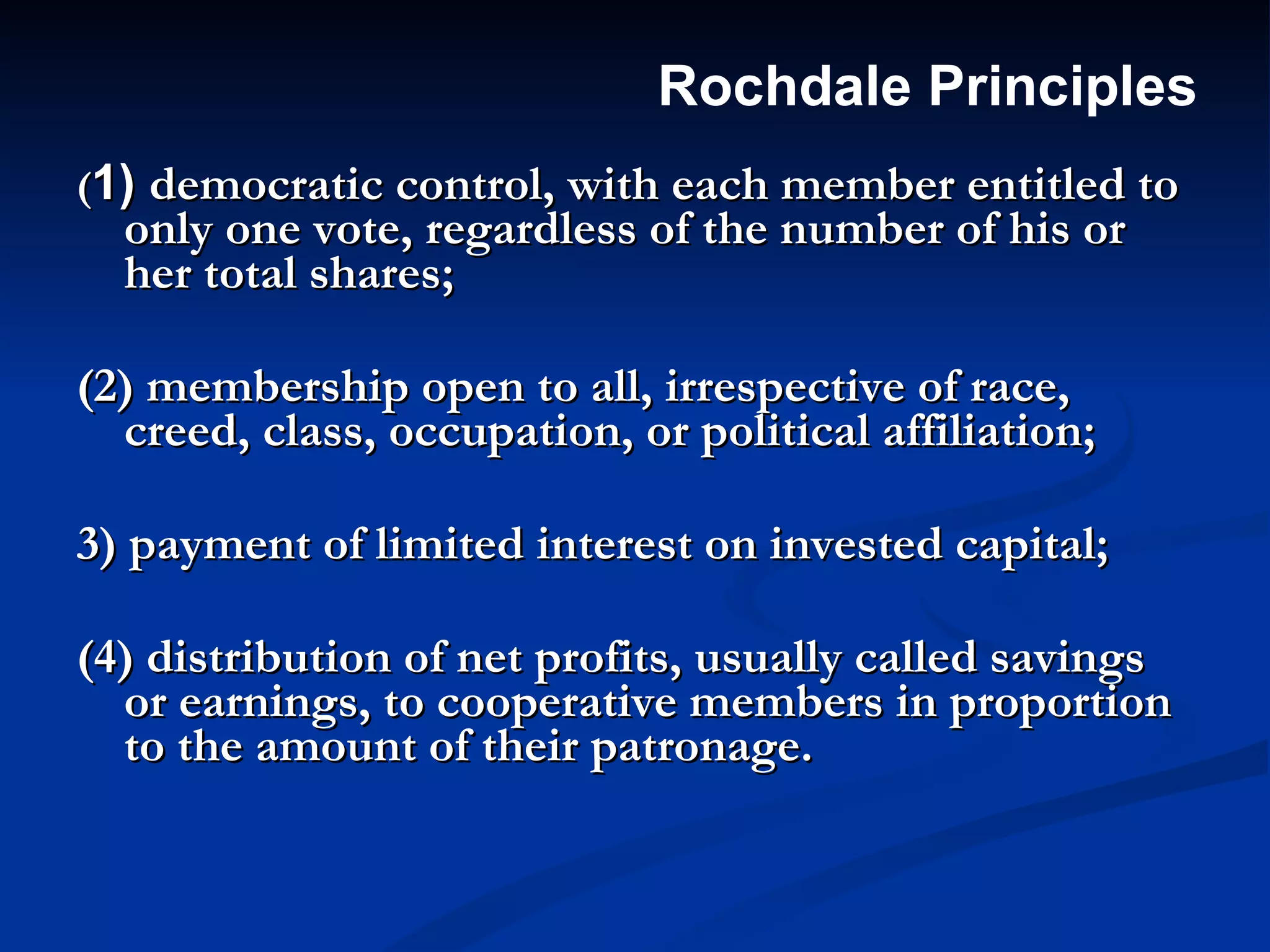 Rochdale Principles

(1) democratic control, with each member entitled to only one vote, regardless of the number of his or her total shares;

(2) membership open to all, irrespective of race, creed, class, occupation, or political affiliation;

3) payment of limited interest on invested capital;

(4) distribution of net profits, usually called savings or earnings, to cooperative members in proportion to the amount of their patronage.